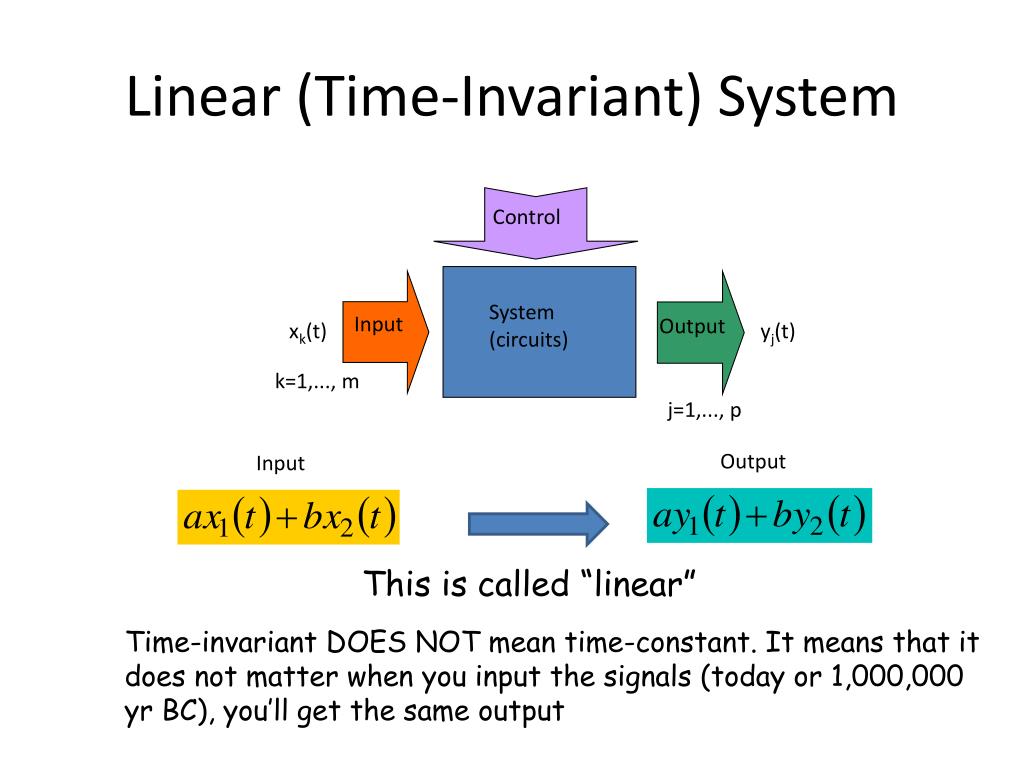 Linear (Time-Invariant) System

Control

$x_k(t)$ Input System (circuits) Output $y_j(t)$

k=1,..., m

j=1,..., p

Input

Output

$ax_1(t)+bx_2(t)$

$ay_1(t)+by_2(t)$

This is called “linear”

Time-invariant DOES NOT mean time-constant. It means that it does not matter when you input the signals (today or 1,000,000 yr BC), you’ll get the same output